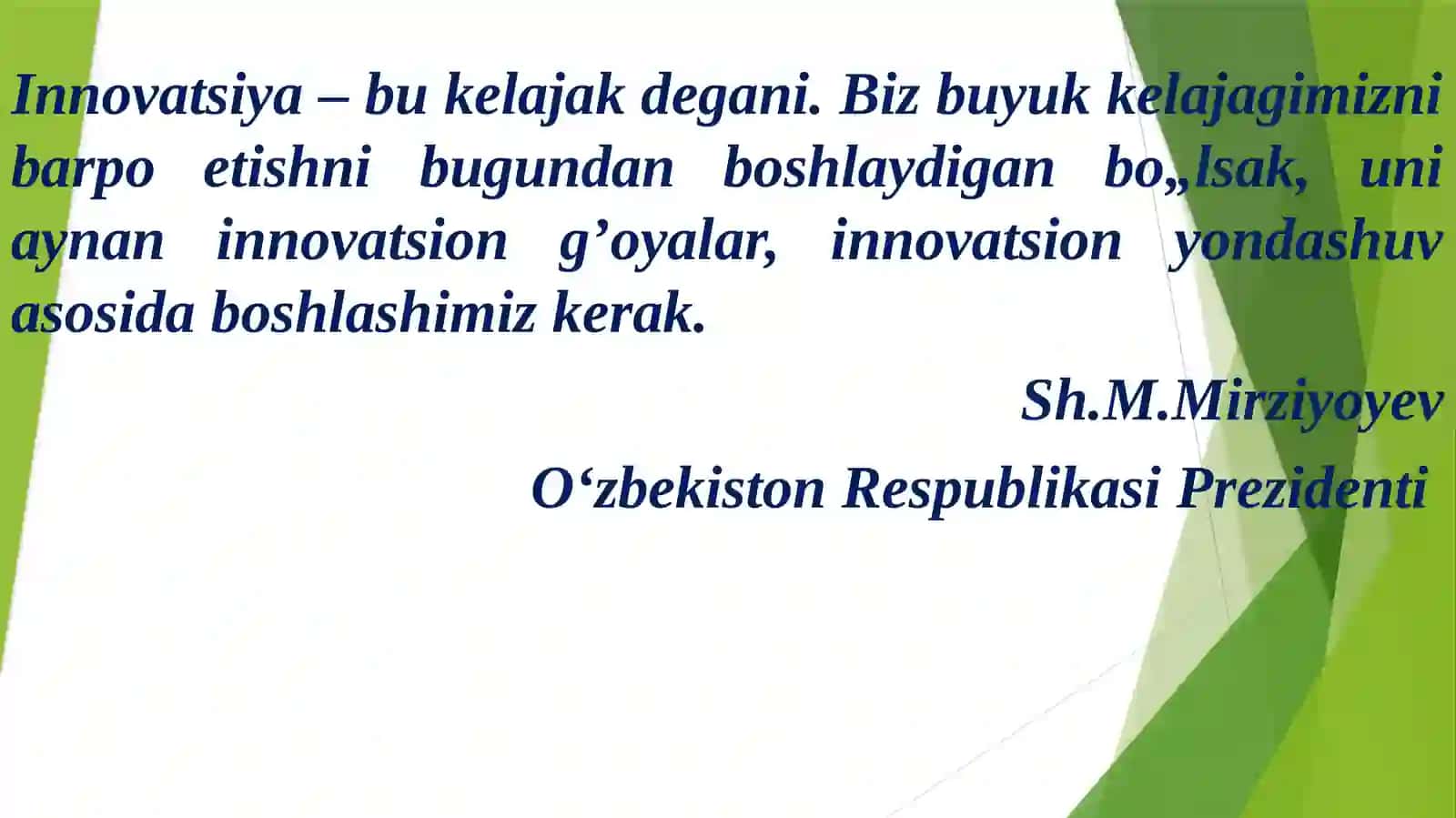 Innovatsiya – bu kelajak degani. Biz buyuk kelajagimizni barpo etishni bugundan boshlaydigan bo„lsak, uni aynan innovatsion g’oyalar, innovatsion yondashuv asosida boshlashimiz kerak.

Sh.M.Mirziyoyev

O‘zbekiston Respublikasi Prezidenti